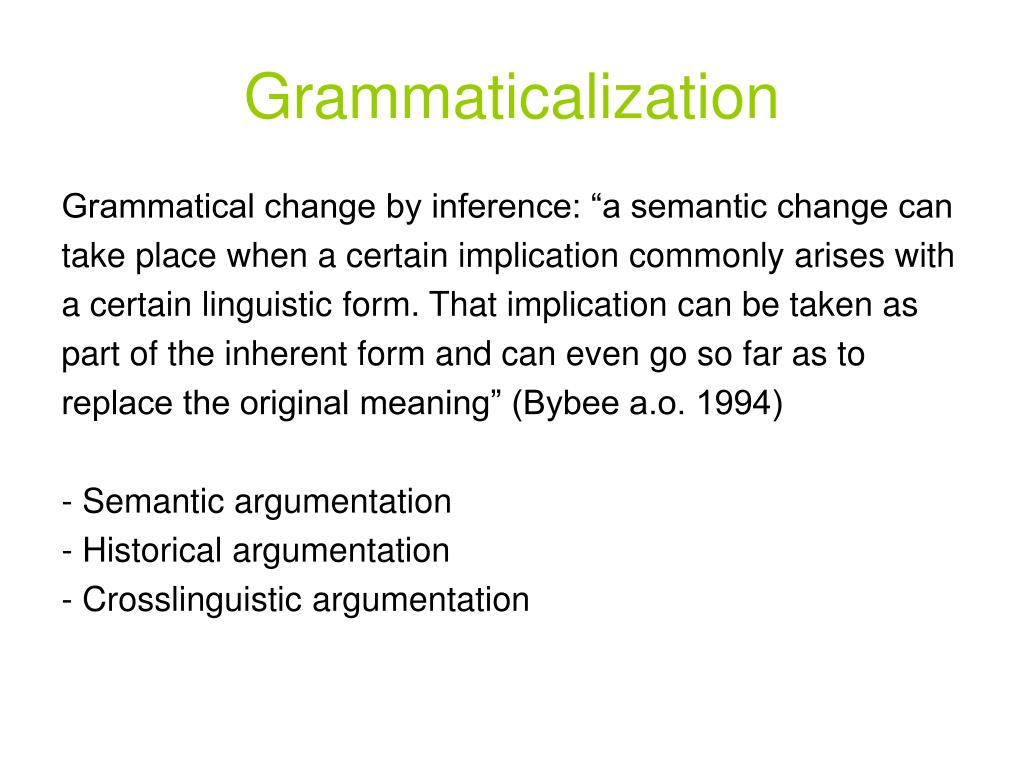 Grammaticalization

Grammatical change by inference: “a semantic change can take place when a certain implication commonly arises with a certain linguistic form. That implication can be taken as part of the inherent form and can even go so far as to replace the original meaning” (Bybee a.o. 1994)

- Semantic argumentation
- Historical argumentation
- Crosslinguistic argumentation